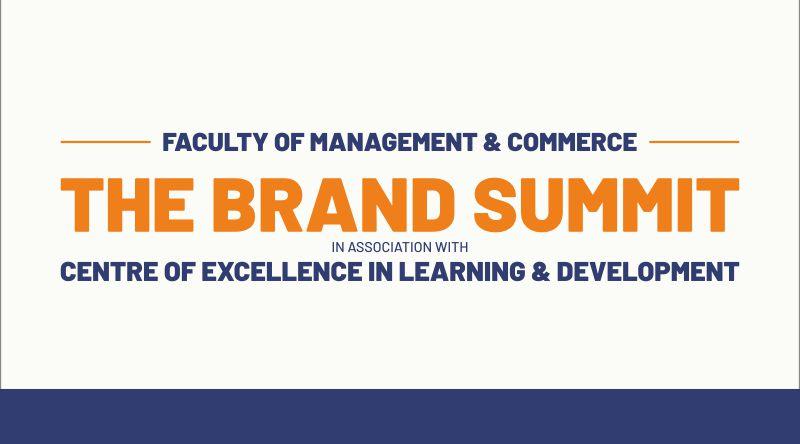 FACULTY OF MANAGEMENT & COMMERCE

THE BRAND SUMMIT

IN ASSOCIATION WITH

CENTRE OF EXCELLENCE IN LEARNING & DEVELOPMENT